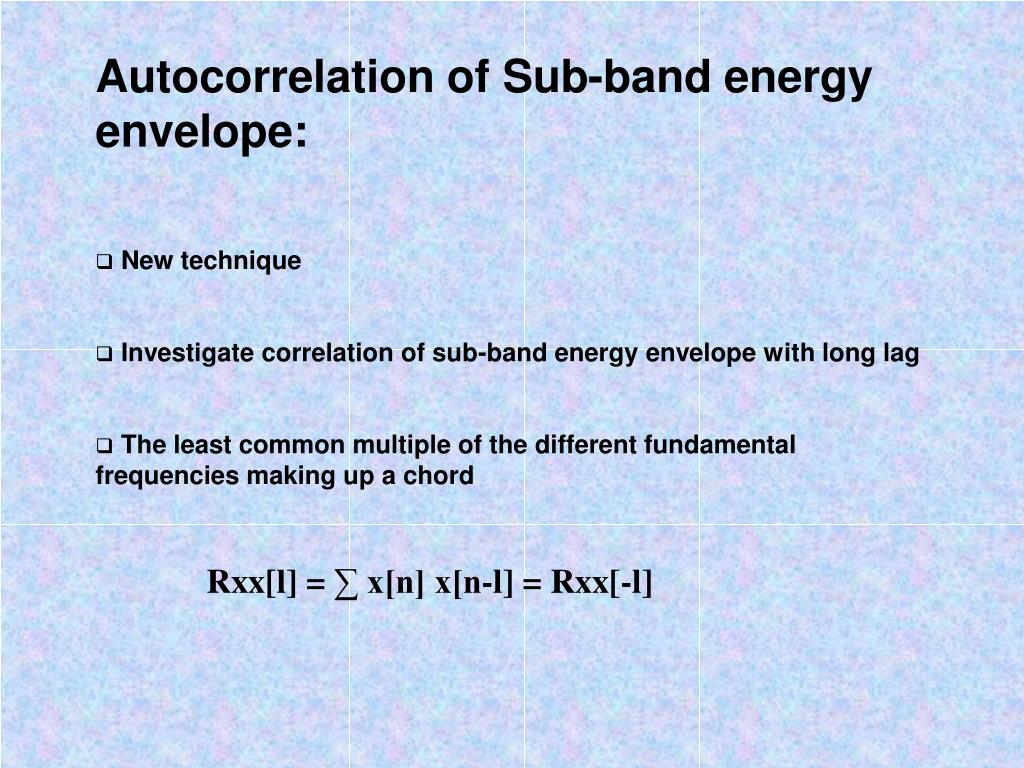 Autocorrelation of Sub-band energy envelope:

❑ New technique

❑ Investigate correlation of sub-band energy envelope with long lag

❑ The least common multiple of the different fundamental frequencies making up a chord

$Rxx[l] = \sum x[n]\ x[n-l] = Rxx[-l]$